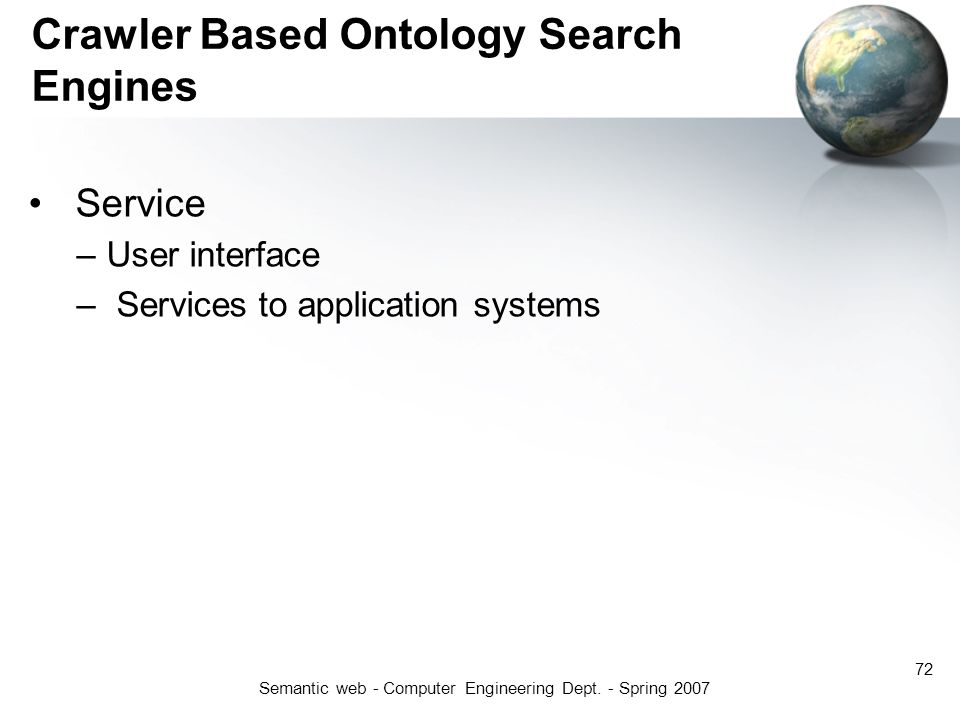 Crawler Based Ontology Search Engines

• Service
 – User interface
 – Services to application systems

72

Semantic web - Computer Engineering Dept. - Spring 2007